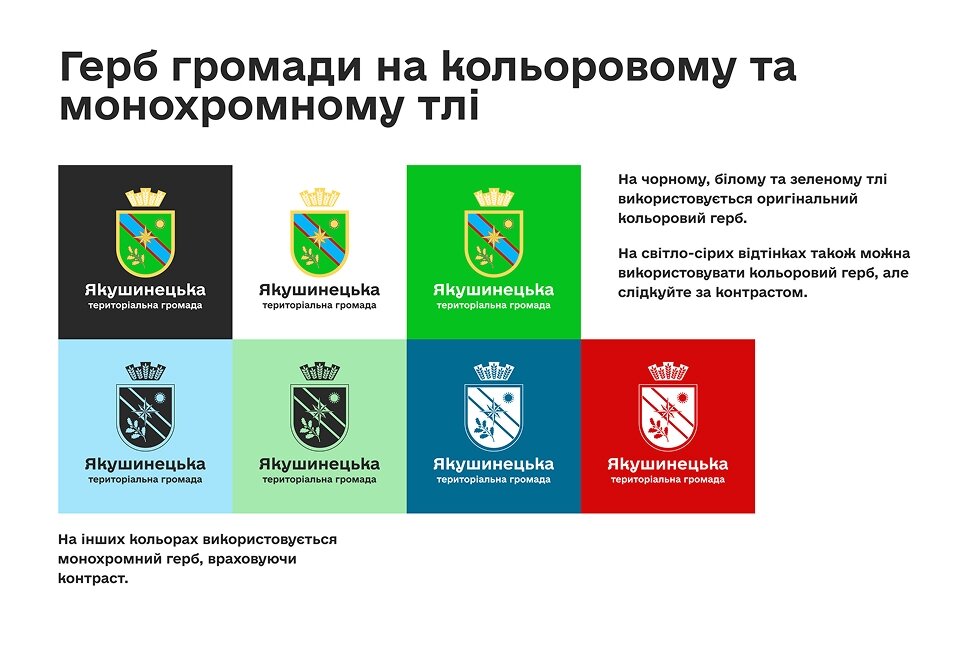 Герб громади на кольоровому та монохромному тлі

Якушинецька
територіальна громада

Якушинецька
територіальна громада

Якушинецька
територіальна громада

На чорному, білому та зеленому тлі використовується оригінальний кольоровий герб.

На світло-сірих відтінках також можна використовувати кольоровий герб, але слідкуйте за контрастом.

Якушинецька
територіальна громада

Якушинецька
територіальна громада

Якушинецька
територіальна громада

Якушинецька
територіальна громада

На інших кольорах використовується монохромний герб, враховуючи контраст.